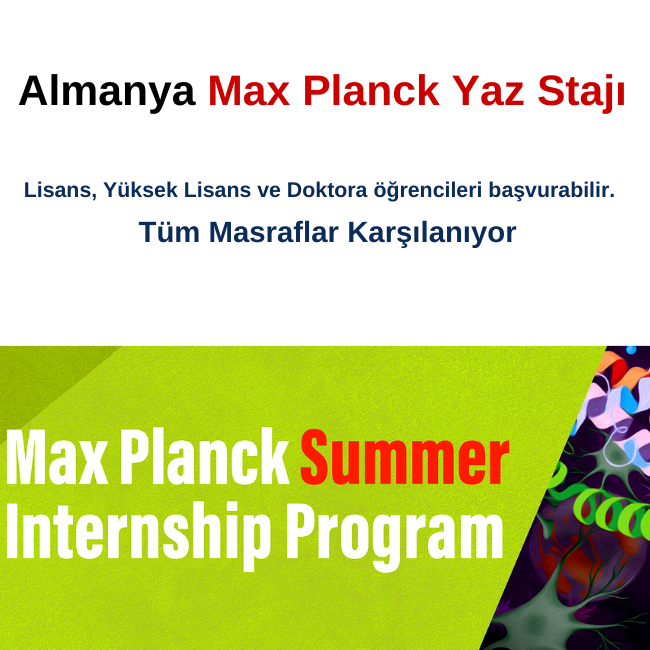 Almanya Max Planck Yaz Stajı

Lisans, Yüksek Lisans ve Doktora öğrencileri başvurabilir.

Tüm Masraflar Karşılanıyor

Max Planck Summer Internship Program